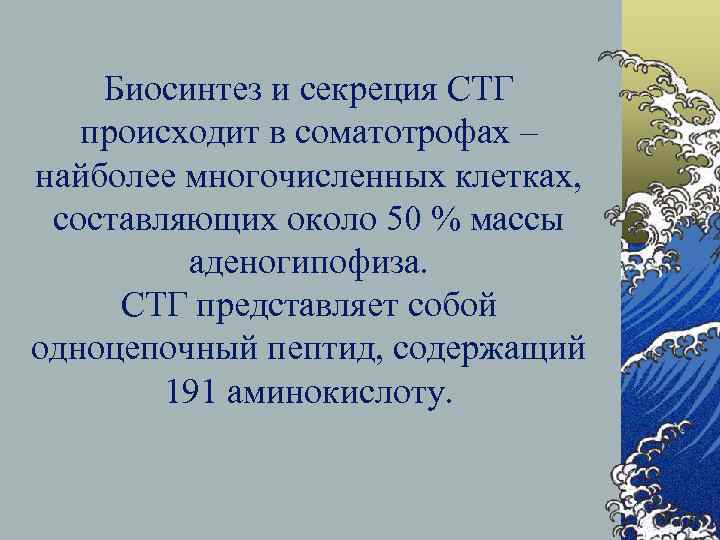 Биосинтез и секреция СТГ происходит в соматотрофах – найболее многочисленных клетках, составляющих около 50 % массы аденогипофиза.
СТГ представляет собой одноцепочный пептид, содержащий 191 аминокислоту.